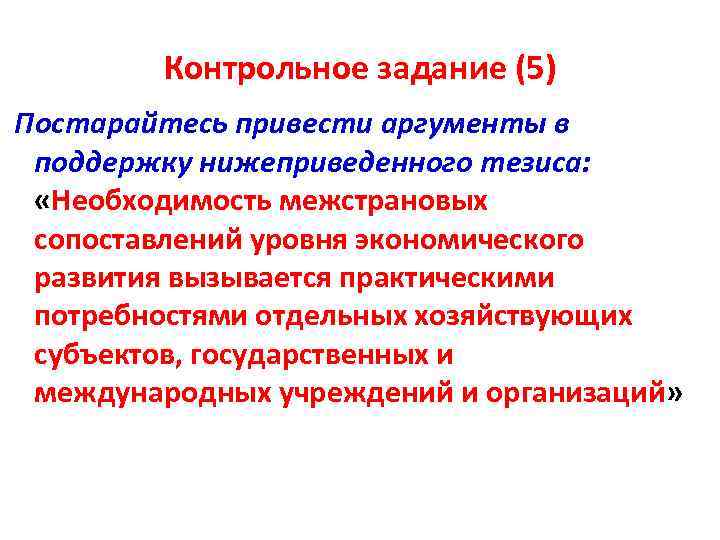 Контрольное задание (5)

Постарайтесь привести аргументы в поддержку нижеприведенного тезиса: «Необходимость межстрановых сопоставлений уровня экономического развития вызывается практическими потребностями отдельных хозяйствующих субъектов, государственных и международных учреждений и организаций»